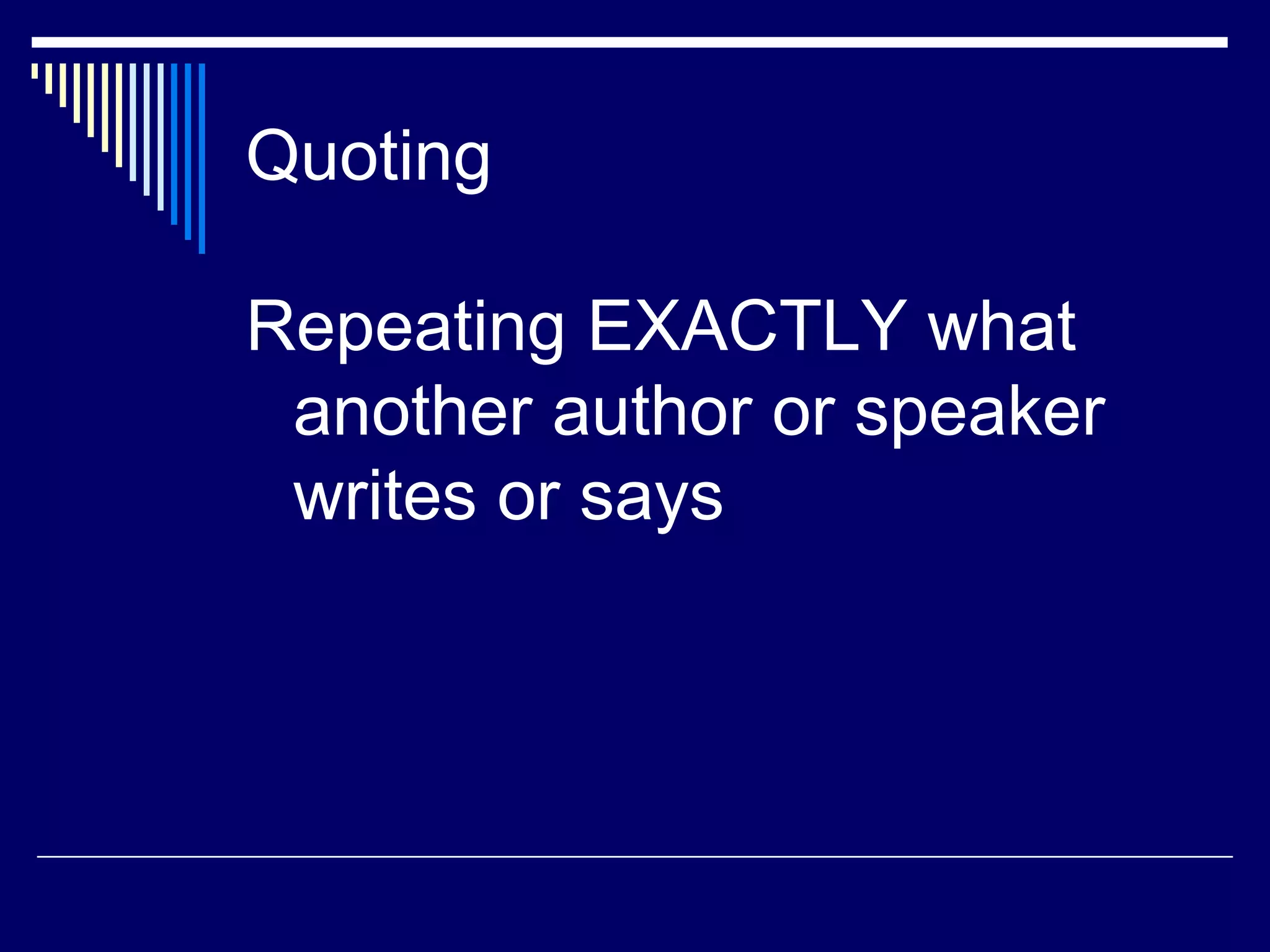 Quoting

Repeating EXACTLY what another author or speaker writes or says